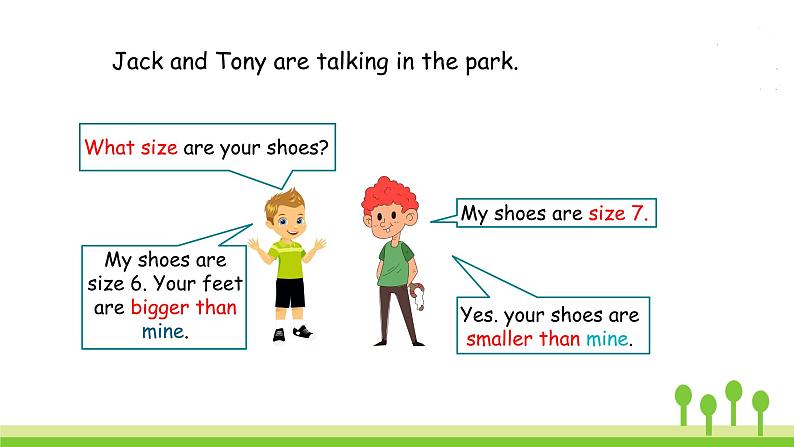 Jack and Tony are talking in the park.

What size are your shoes?

My shoes are size 7.

My shoes are size 6. Your feet are bigger than mine.

Yes. your shoes are smaller than mine.